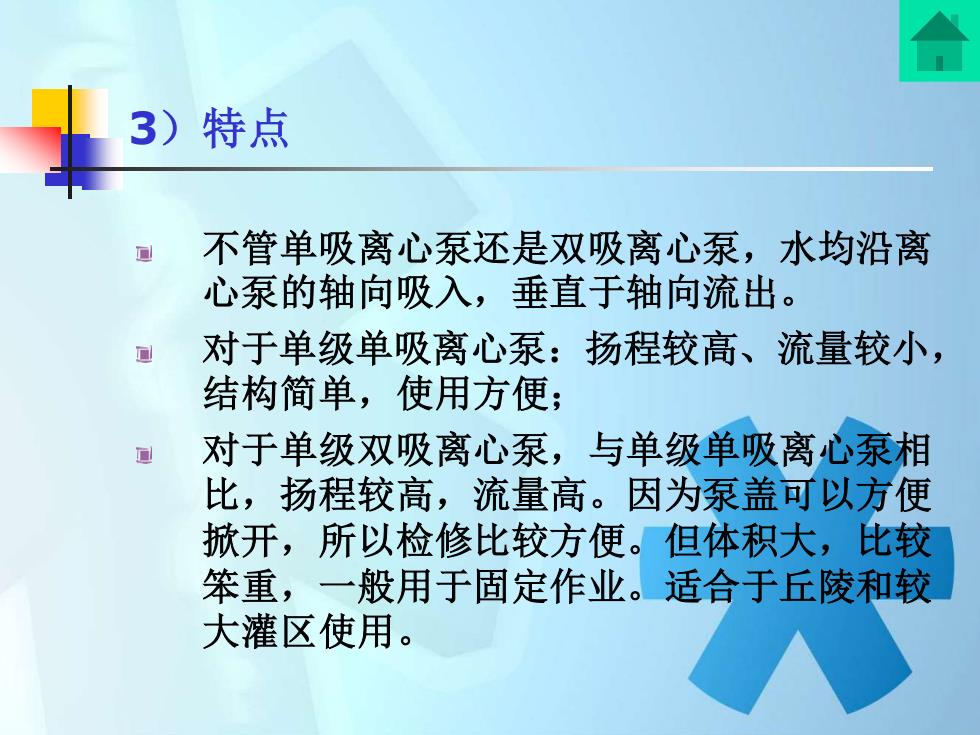 3）特点

不管单吸离心泵还是双吸离心泵，水均沿离心泵的轴向吸入，垂直于轴向流出。

对于单级单吸离心泵：扬程较高、流量较小，结构简单，使用方便；

对于单级双吸离心泵，与单级单吸离心泵相比，扬程较高，流量高。因为泵盖可以方便掀开，所以检修比较方便。但体积大，比较笨重，一般用于固定作业。适合于丘陵和较大灌区使用。